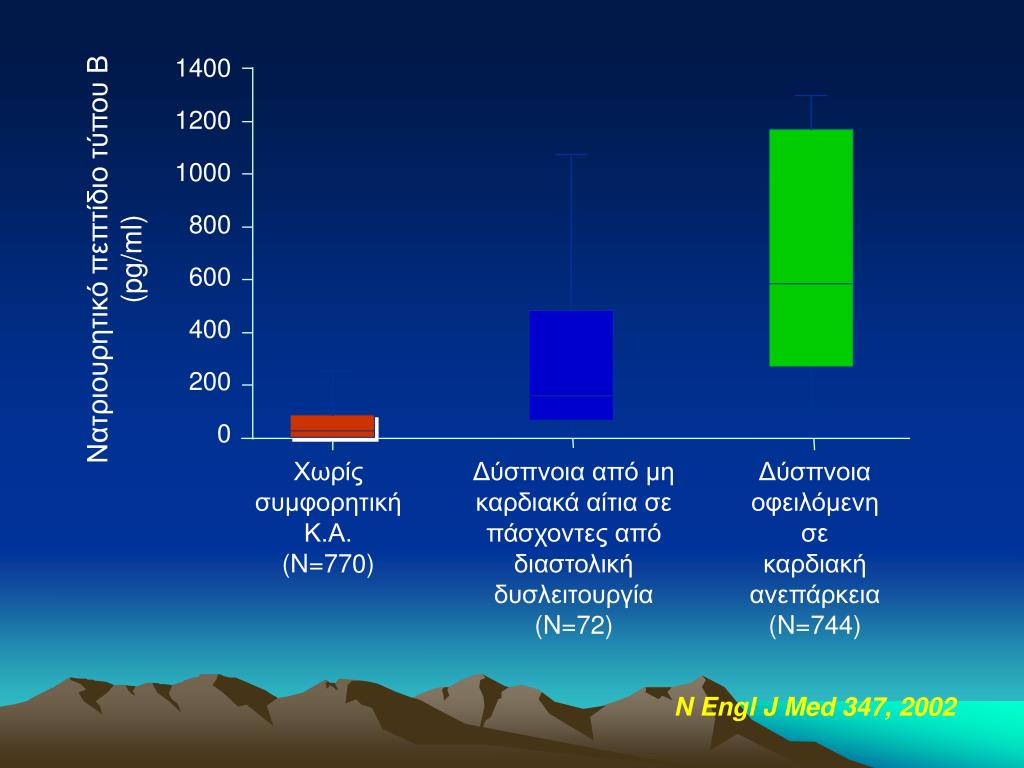 Νατριουρητικό πεπτίδιο τύπου Β (pg/ml)

1400
1200
1000
800
600
400
200
0

Χωρίς συμφορητική Κ.Α. (N=770)

Δύσπνοια από μη καρδιακά αίτια σε πάσχοντες από διαστολική δυσλειτουργία (N=72)

Δύσπνοια οφειλόμενη σε καρδιακή ανεπάρκεια (N=744)

N Engl J Med 347, 2002